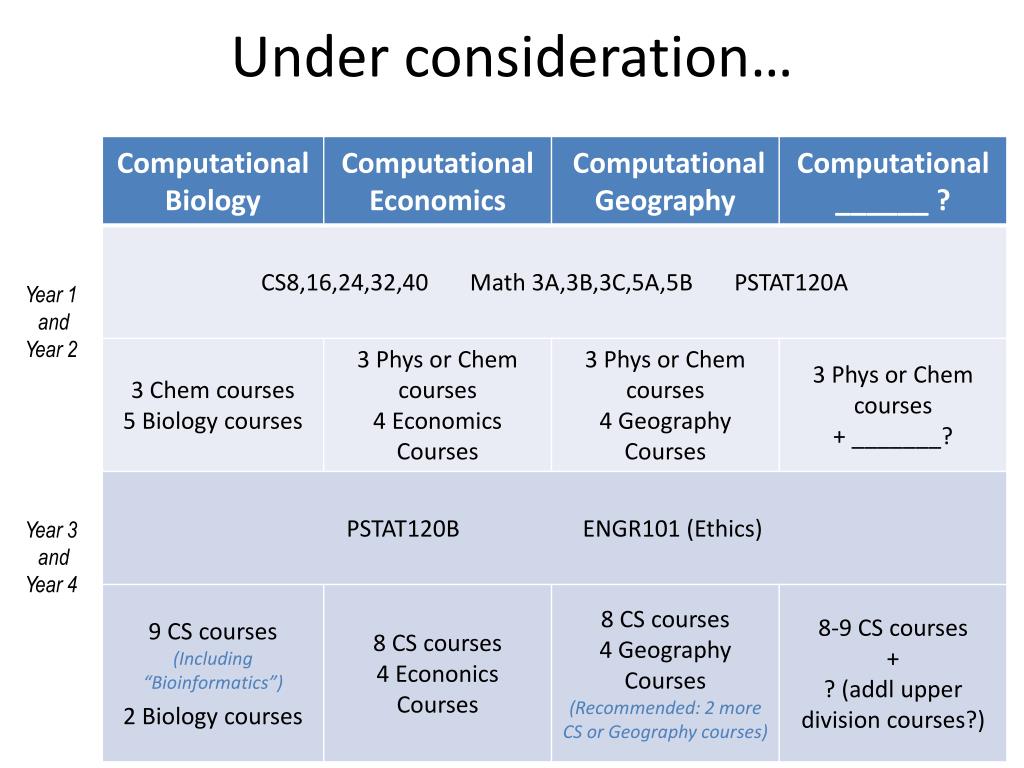 Under consideration…

| | Computational Biology | Computational Economics | Computational Geography | Computational ______ ? |
|---|---|---|---|---|
| Year 1 and Year 2 | CS8,16,24,32,40 Math 3A,3B,3C,5A,5B PSTAT120A | | | |
| | 3 Chem courses 5 Biology courses | 3 Phys or Chem courses 4 Economics Courses | 3 Phys or Chem courses 4 Geography Courses | 3 Phys or Chem courses + _______? |
| Year 3 and Year 4 | PSTAT120B ENGR101 (Ethics) | | | |
| | 9 CS courses (Including "Bioinformatics") 2 Biology courses | 8 CS courses 4 Econonics Courses | 8 CS courses 4 Geography Courses (Recommended: 2 more CS or Geography courses) | 8-9 CS courses + ? (addl upper division courses?) |